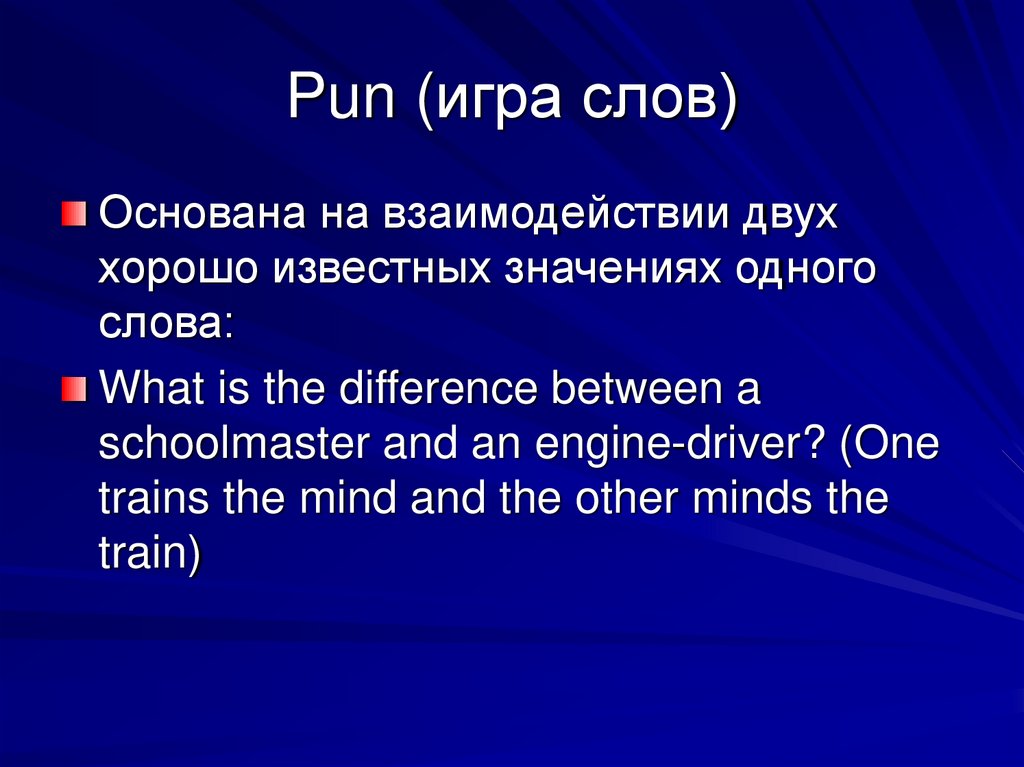 Pun (игра слов)

Основана на взаимодействии двух хорошо известных значениях одного слова:

What is the difference between a schoolmaster and an engine-driver? (One trains the mind and the other minds the train)